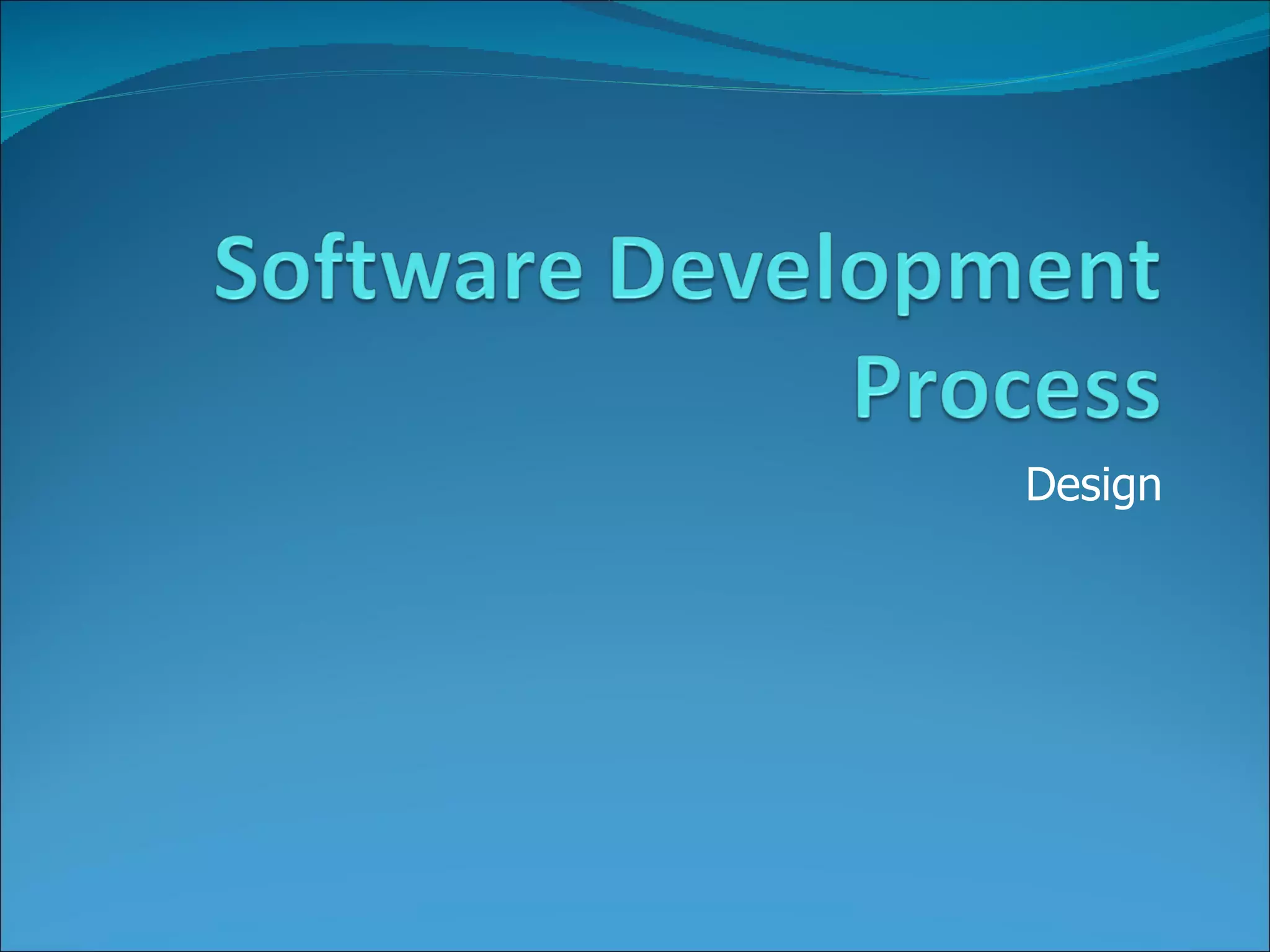 Software Development Process

Design